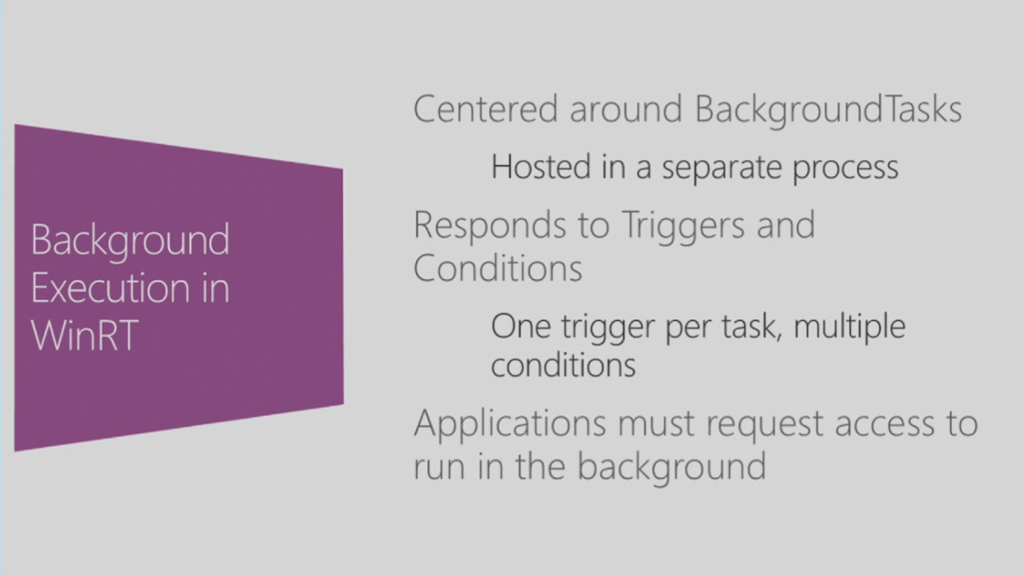 Background Execution in WinRT

Centered around BackgroundTasks

Hosted in a separate process

Responds to Triggers and Conditions

One trigger per task, multiple conditions

Applications must request access to run in the background